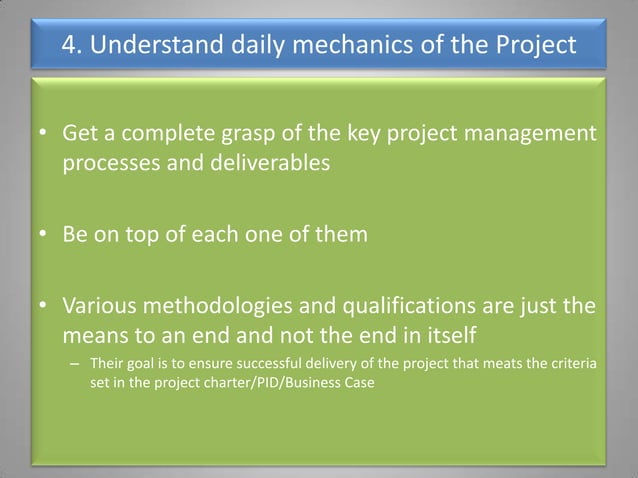 4. Understand daily mechanics of the Project

• Get a complete grasp of the key project management processes and deliverables

• Be on top of each one of them

• Various methodologies and qualifications are just the means to an end and not the end in itself

– Their goal is to ensure successful delivery of the project that meats the criteria set in the project charter/PID/Business Case